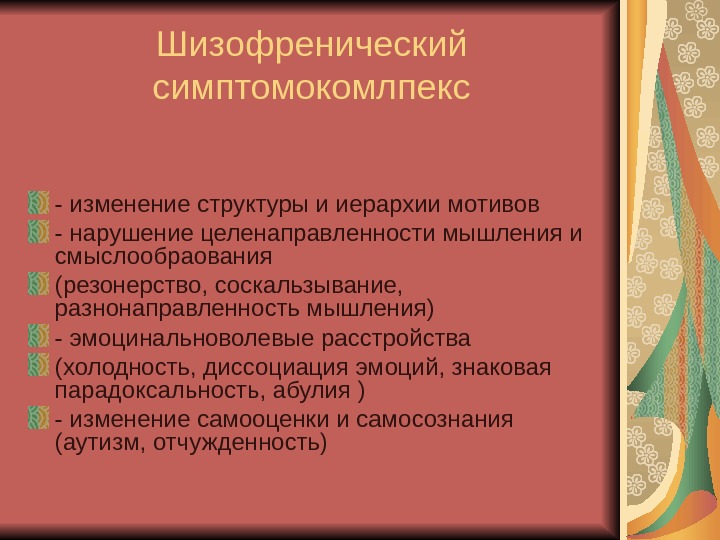 Шизофренический симптомокомлпекс

- изменение структуры и иерархии мотивов
- нарушение целенаправленности мышления и смыслообраования
(резонерство, соскальзывание, разнонаправленность мышления)
- эмоцинальноволевые расстройства
(холодность, диссоциация эмоций, знаковая парадоксальность, абулия )
- изменение самооценки и самосознания (аутизм, отчужденность)